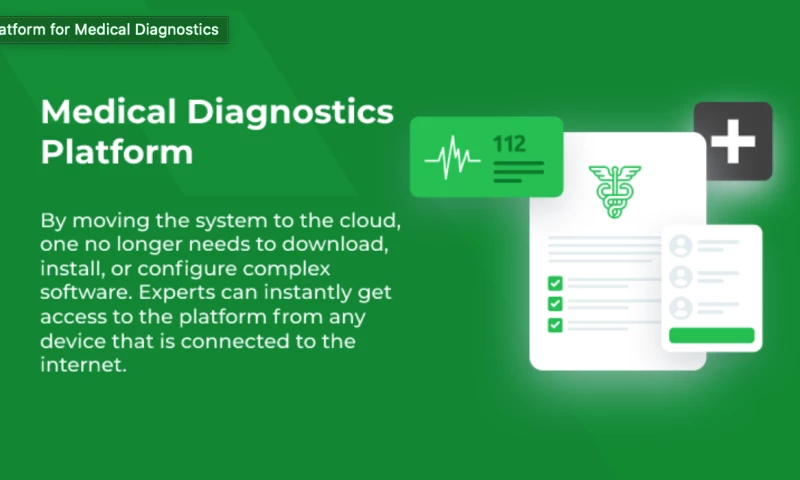 atform for Medical Diagnostics

Medical Diagnostics Platform

By moving the system to the cloud, one no longer needs to download, install, or configure complex software. Experts can instantly get access to the platform from any device that is connected to the internet.

112